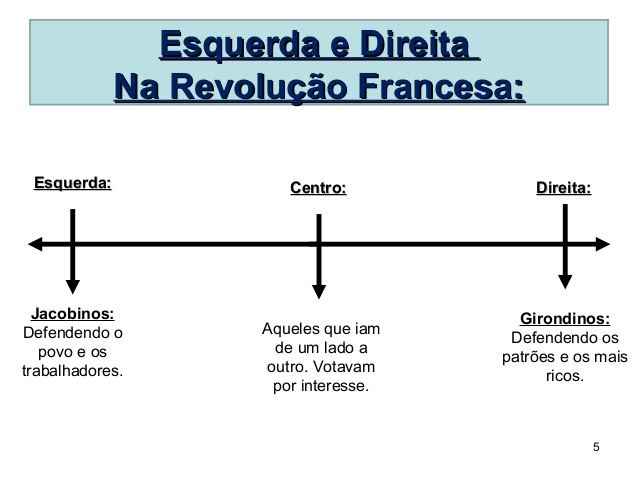 Esquerda e Direita
Na Revolução Francesa:

Esquerda:

Centro:

Direita:

Jacobinos:
Defendendo o povo e os trabalhadores.

Aqueles que iam de um lado a outro. Votavam por interesse.

Girondinos:
Defendendo os patrões e os mais ricos.

5